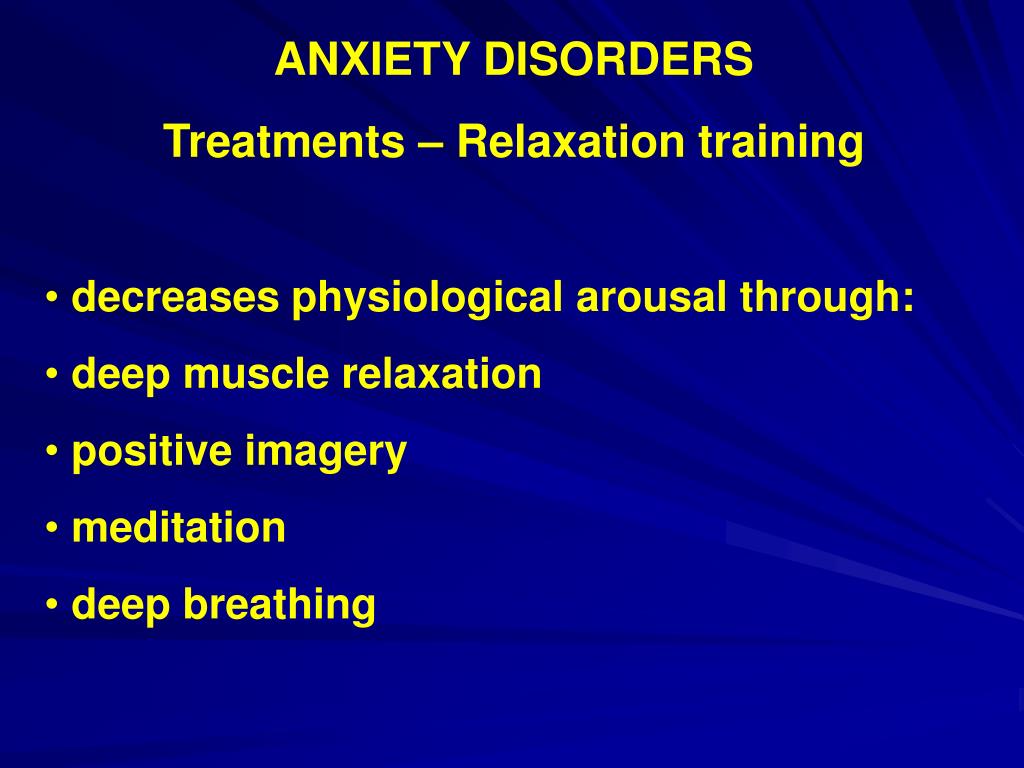 ANXIETY DISORDERS

Treatments – Relaxation training

• decreases physiological arousal through:
• deep muscle relaxation
• positive imagery
• meditation
• deep breathing